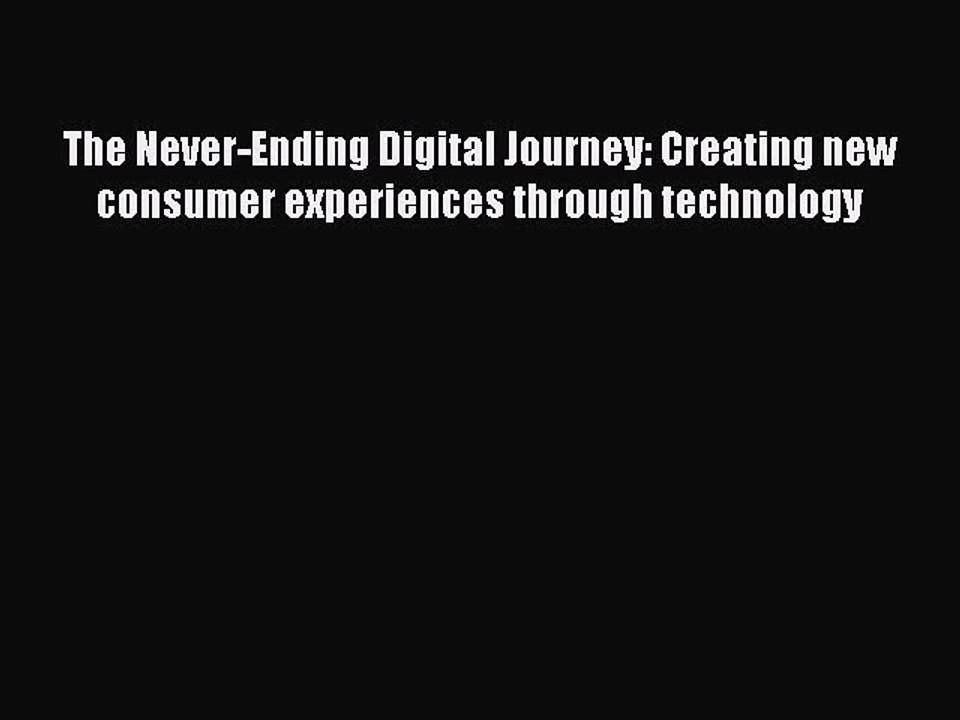 The Never-Ending Digital Journey: Creating new consumer experiences through technology